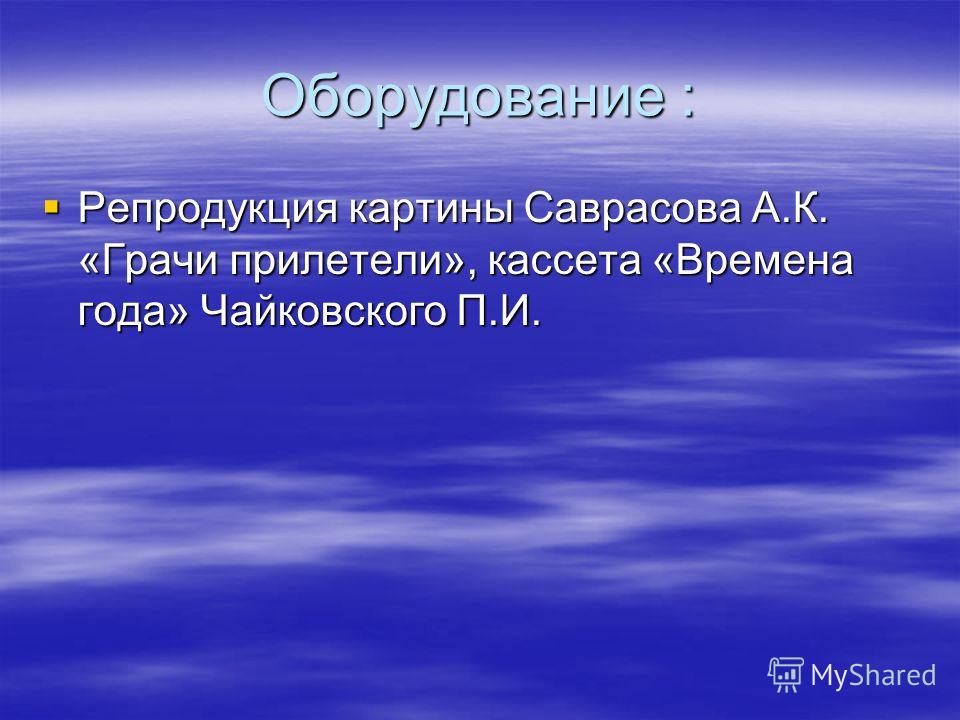 Оборудование :

Репродукция картины Саврасова А.К. «Грачи прилетели», кассета «Времена года» Чайковского П.И.

MyShared